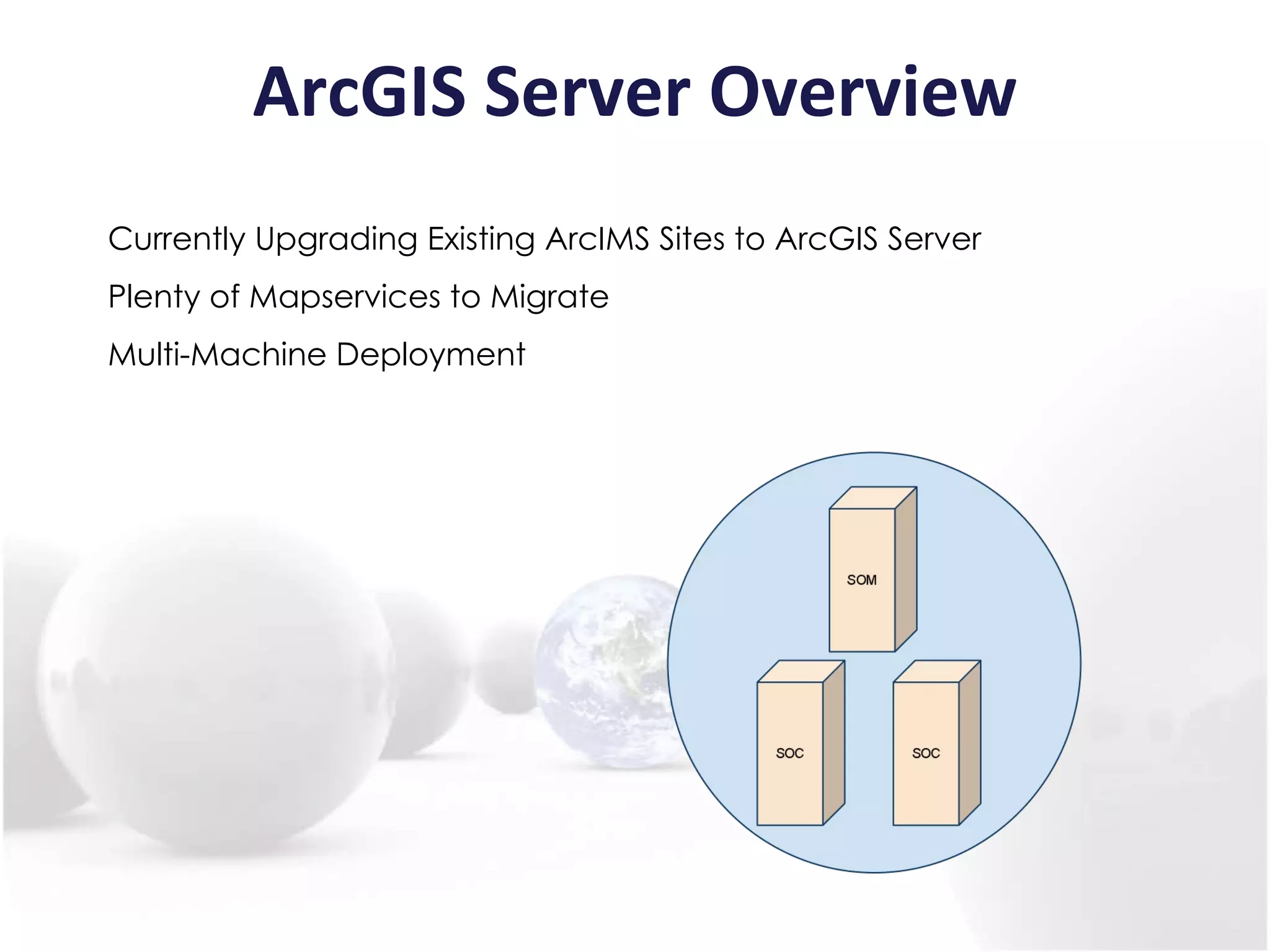 ArcGIS Server Overview

Currently Upgrading Existing ArcIMS Sites to ArcGIS Server

Plenty of Mapservices to Migrate

Multi-Machine Deployment

SOM

SOC

SOC